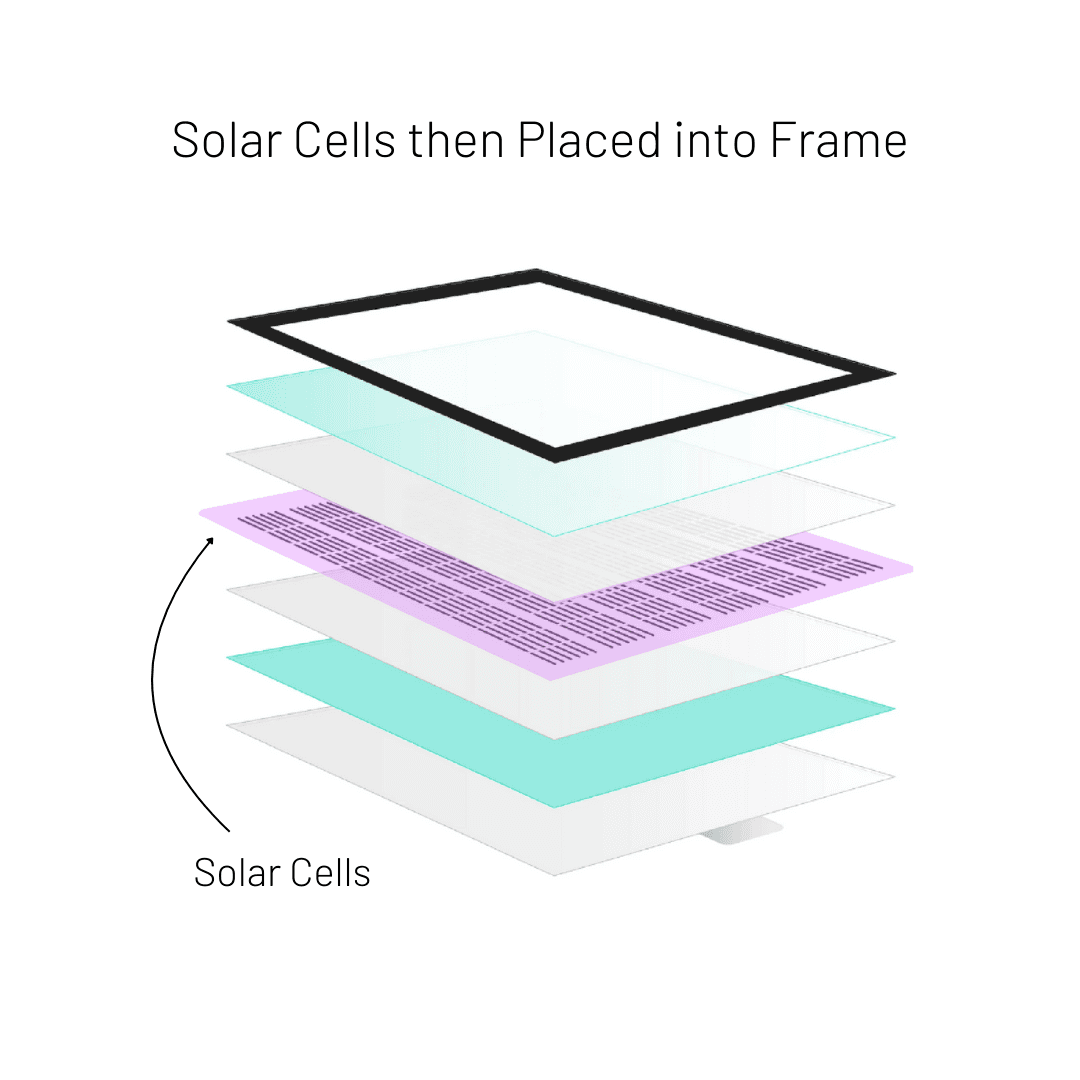 Solar Cells then Placed into Frame

Solar Cells